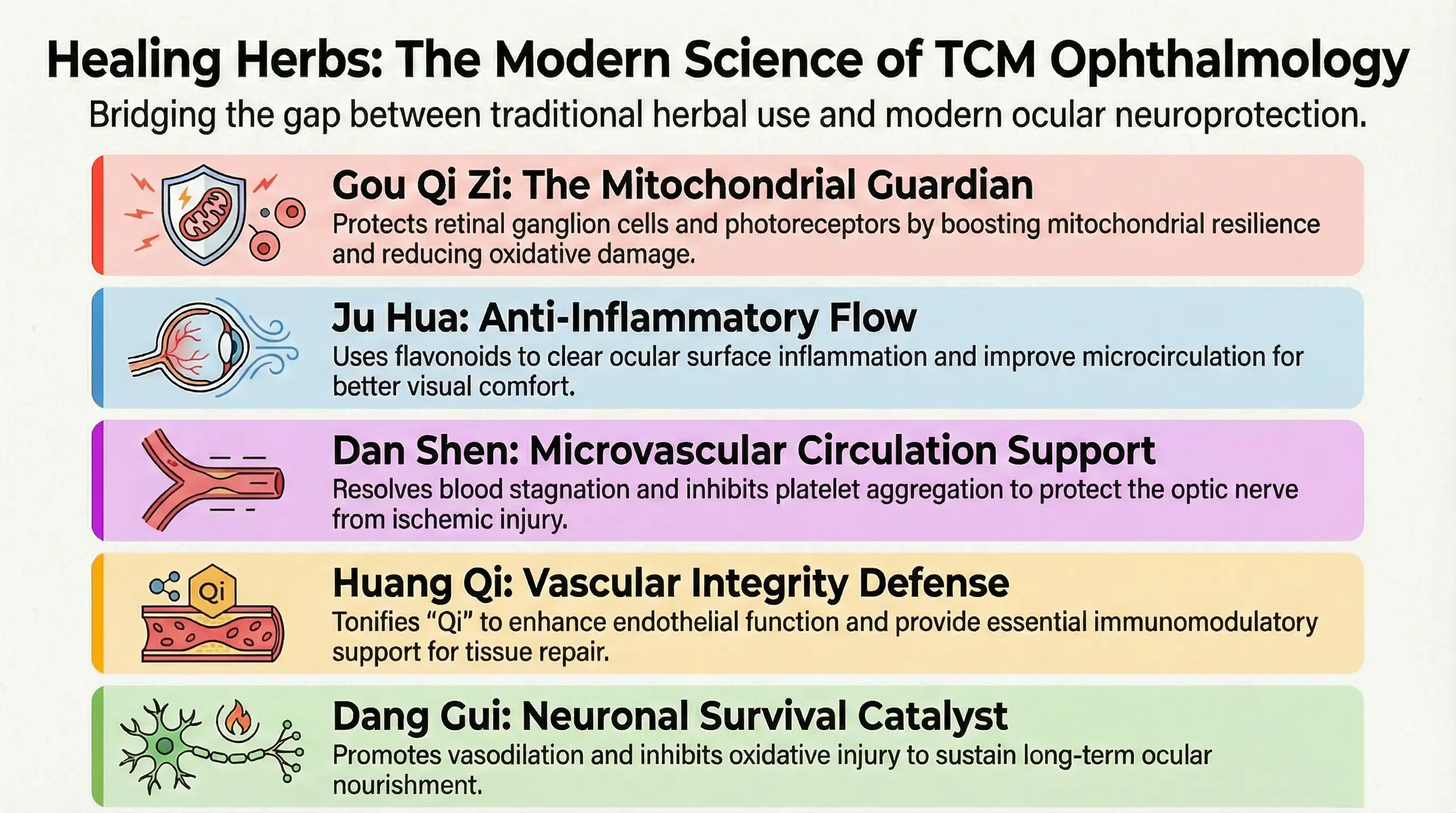 Healing Herbs: The Modern Science of TCM Ophthalmology

Bridging the gap between traditional herbal use and modern ocular neuroprotection.

Gou Qi Zi: The Mitochondrial Guardian

Protects retinal ganglion cells and photoreceptors by boosting mitochondrial resilience and reducing oxidative damage.

Ju Hua: Anti-Inflammatory Flow

Uses flavonoids to clear ocular surface inflammation and improve microcirculation for better visual comfort.

Dan Shen: Microvascular Circulation Support

Resolves blood stagnation and inhibits platelet aggregation to protect the optic nerve from ischemic injury.

Qi

Huang Qi: Vascular Integrity Defense

Tonifies "Qi" to enhance endothelial function and provide essential immunomodulatory support for tissue repair.

Dang Gui: Neuronal Survival Catalyst

Promotes vasodilation and inhibits oxidative injury to sustain long-term ocular nourishment.